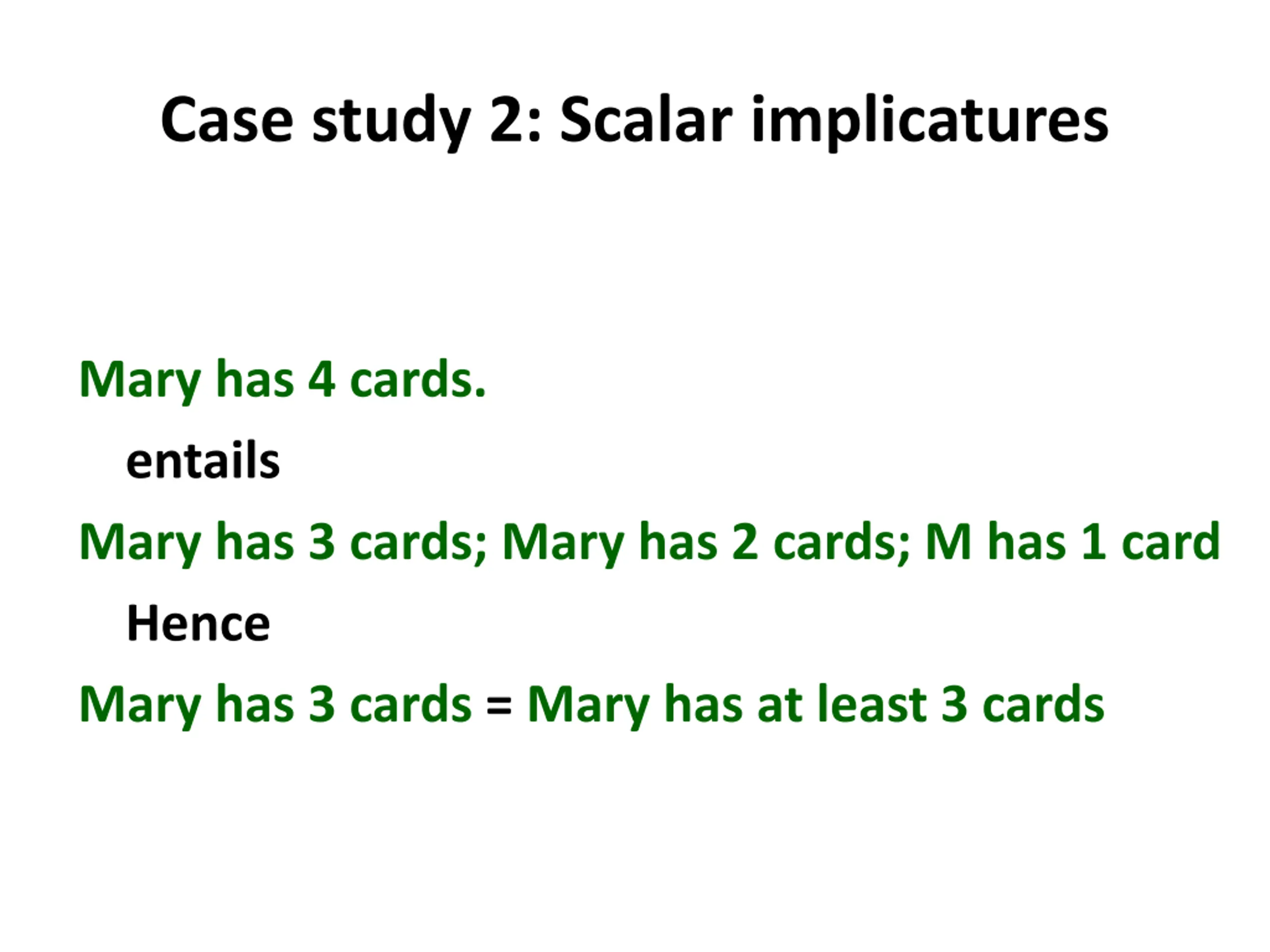 Case study 2: Scalar implicatures

Mary has 4 cards.

entails

Mary has 3 cards; Mary has 2 cards; M has 1 card

Hence

Mary has 3 cards = Mary has at least 3 cards